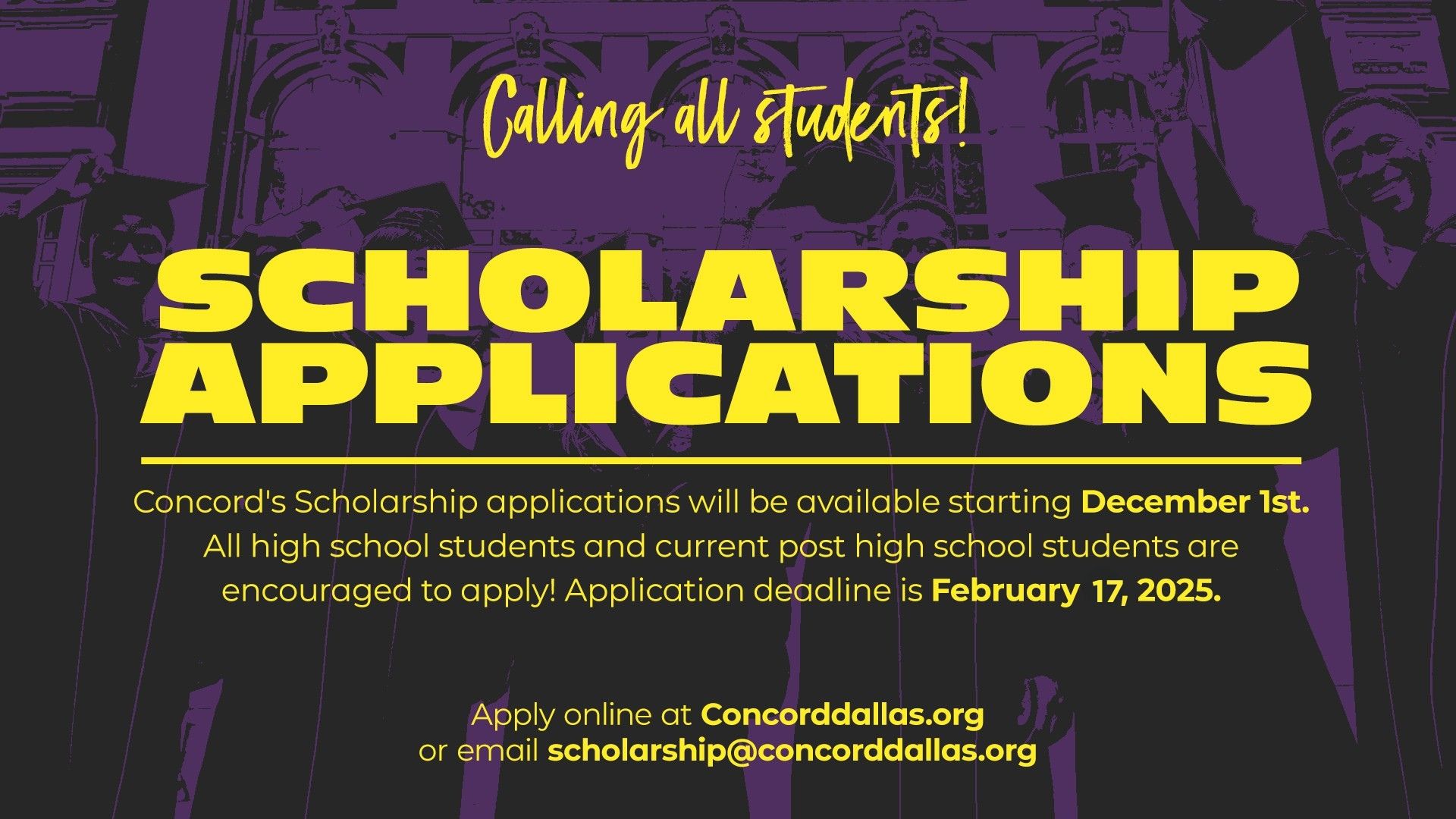 Calling all students!

SCHOLARSHIP APPLICATIONS

Concord's Scholarship applications will be available starting December 1st. All high school students and current post high school students are encouraged to apply! Application deadline is February 17, 2025.

Apply online at Concorddallas.org
or email scholarship@concorddallas.org